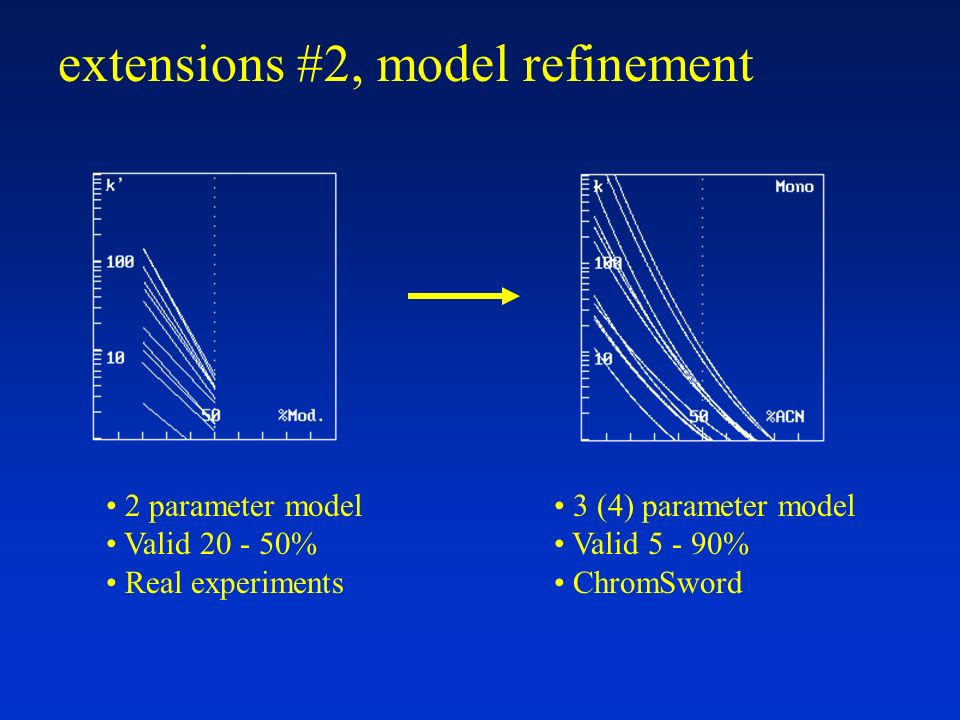 extensions #2, model refinement

k'

100

10

50 %Mod.

k Mono

100

10

50 %ACN

• 2 parameter model
• Valid 20 - 50%
• Real experiments

• 3 (4) parameter model
• Valid 5 - 90%
• ChromSword